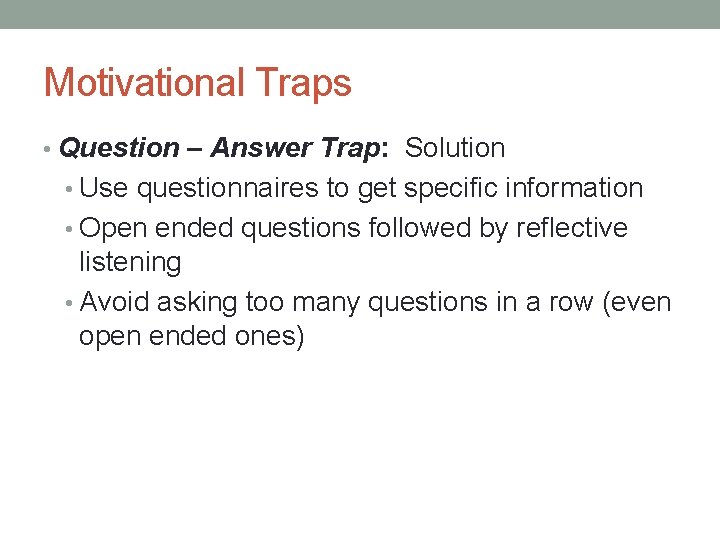 Motivational Traps

• Question – Answer Trap: Solution
• Use questionnaires to get specific information
• Open ended questions followed by reflective listening
• Avoid asking too many questions in a row (even open ended ones)